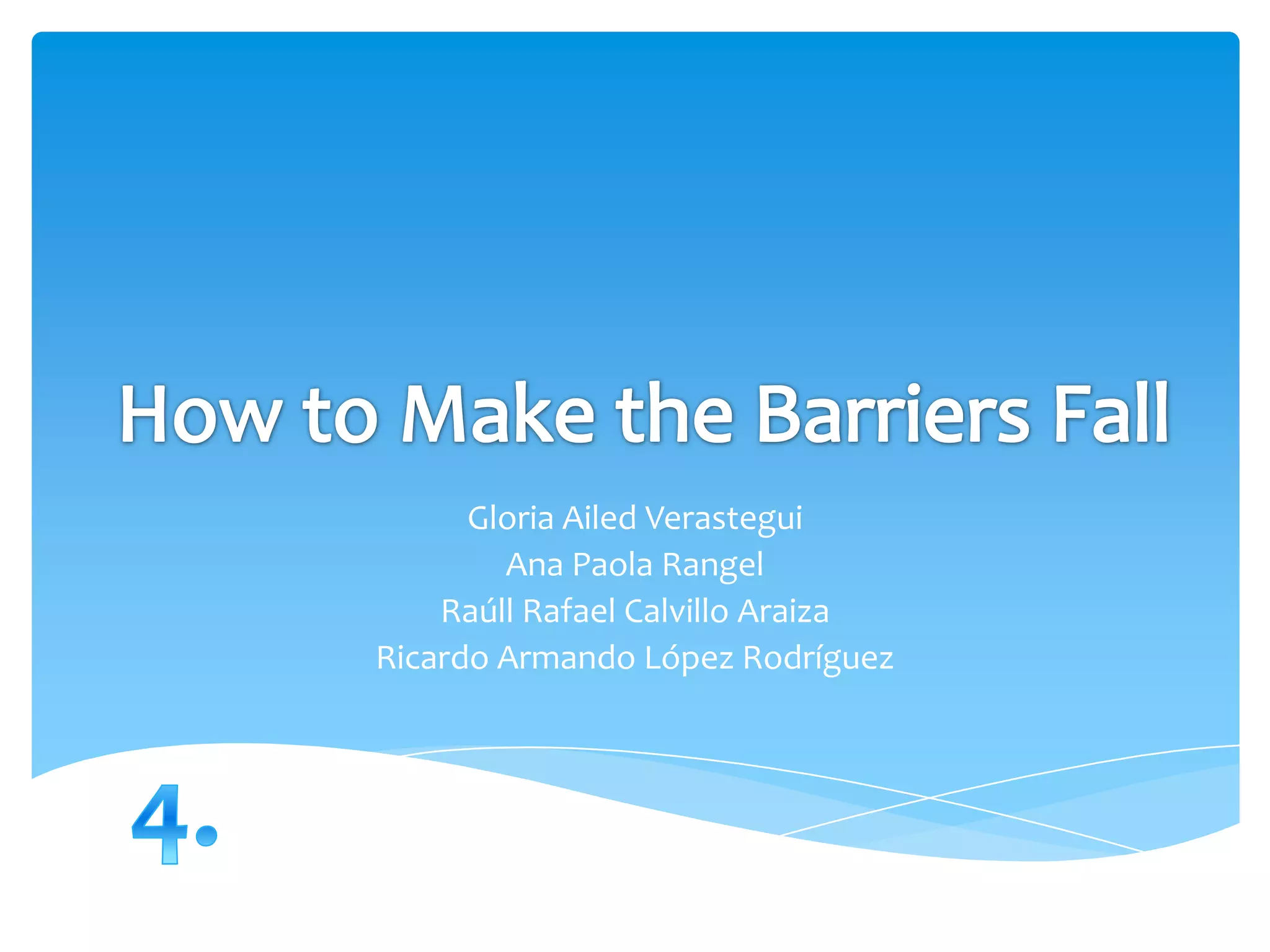 How to Make the Barriers Fall

Gloria Ailed Verastegui
Ana Paola Rangel
Raúll Rafael Calvillo Araiza
Ricardo Armando López Rodríguez

4.